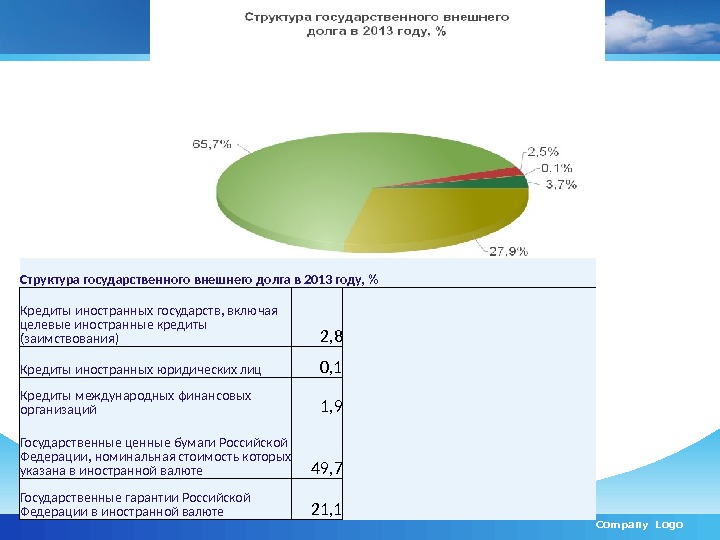 Структура государственного внешнего долга в 2013 году, %

65,7%
2,5%
0,1%
3,7%
27,9%

Структура государственного внешнего долга в 2013 году, %

| | |
|---|---|
| Кредиты иностранных государств, включая целевые иностранные кредиты (заимствования) | 2,8 |
| Кредиты иностранных юридических лиц | 0,1 |
| Кредиты международных финансовых организаций | 1,9 |
| Государственные ценные бумаги Российской Федерации, номинальная стоимость которых указана в иностранной валюте | 49,7 |
| Государственные гарантии Российской Федерации в иностранной валюте | 21,1 |

Company Logo